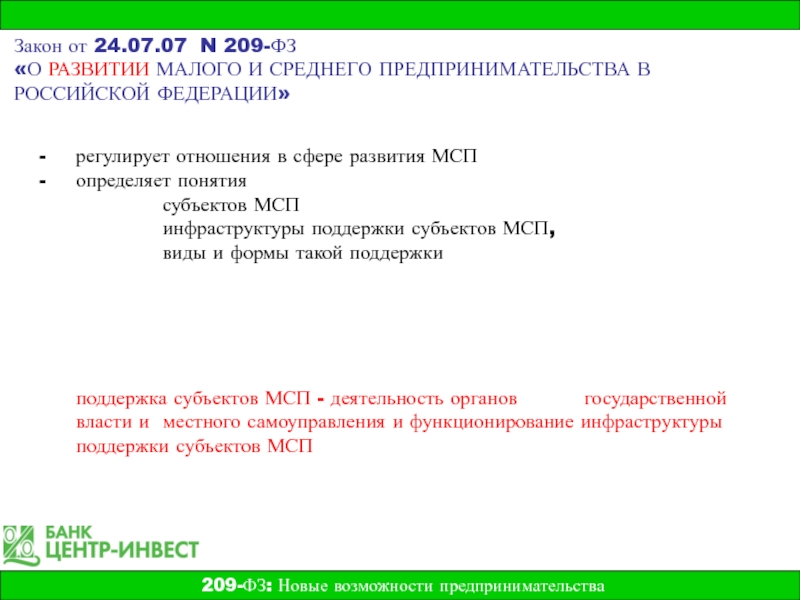 Закон от 24.07.07 N 209-ФЗ
«О РАЗВИТИИ МАЛОГО И СРЕДНЕГО ПРЕДПРИНИМАТЕЛЬСТВА В РОССИЙСКОЙ ФЕДЕРАЦИИ»

- регулирует отношения в сфере развития МСП
- определяет понятия
субъектов МСП
инфраструктуры поддержки субъектов МСП,
виды и формы такой поддержки

поддержка субъектов МСП - деятельность органов государственной власти и местного самоуправления и функционирование инфраструктуры поддержки субъектов МСП

БАНК
ЦЕНТР-ИНВЕСТ

209-ФЗ: Новые возможности предпринимательства